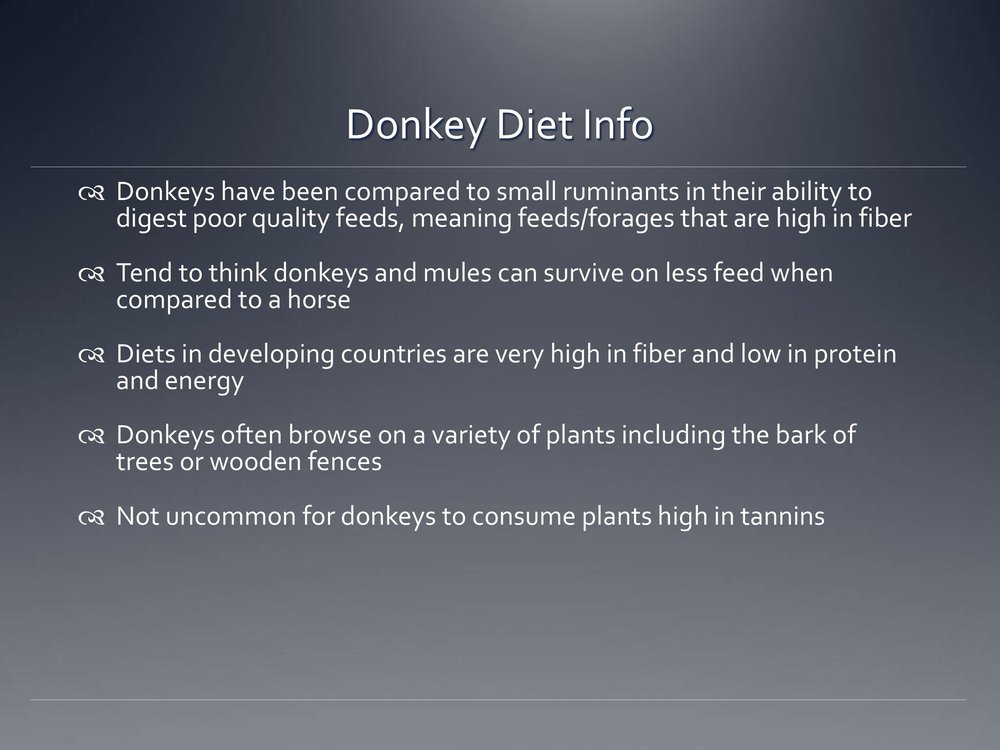 Donkey Diet Info

Donkeys have been compared to small ruminants in their ability to digest poor quality feeds, meaning feeds/forages that are high in fiber

Tend to think donkeys and mules can survive on less feed when compared to a horse

Diets in developing countries are very high in fiber and low in protein and energy

Donkeys often browse on a variety of plants including the bark of trees or wooden fences

Not uncommon for donkeys to consume plants high in tannins